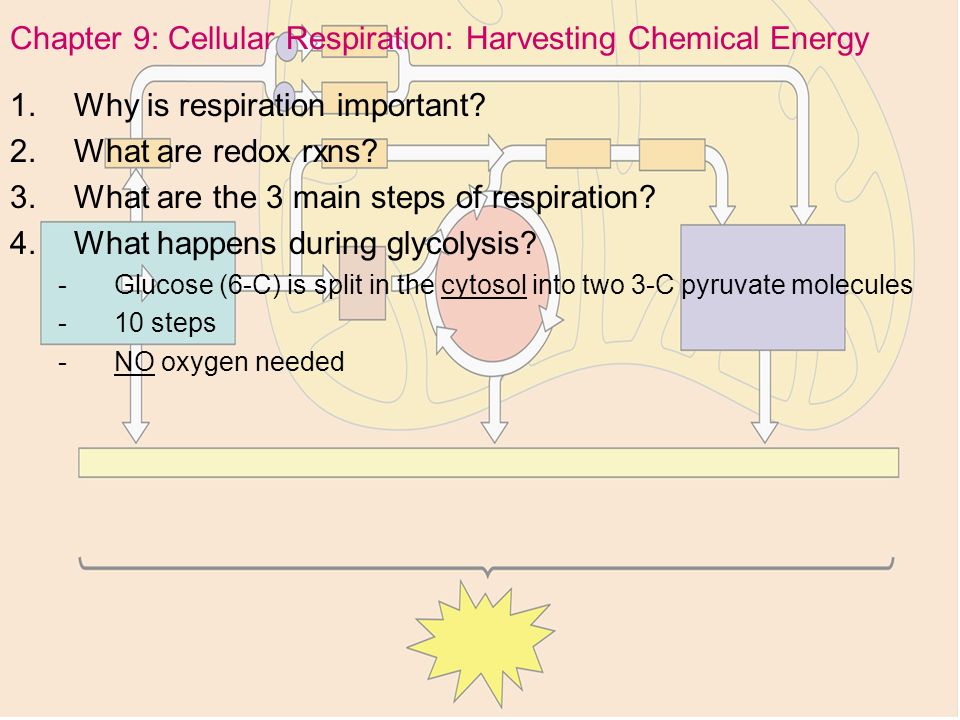 Chapter 9: Cellular Respiration: Harvesting Chemical Energy

1. Why is respiration important?
2. What are redox rxns?
3. What are the 3 main steps of respiration?
4. What happens during glycolysis?
- Glucose (6-C) is split in the cytosol into two 3-C pyruvate molecules
- 10 steps
- NO oxygen needed